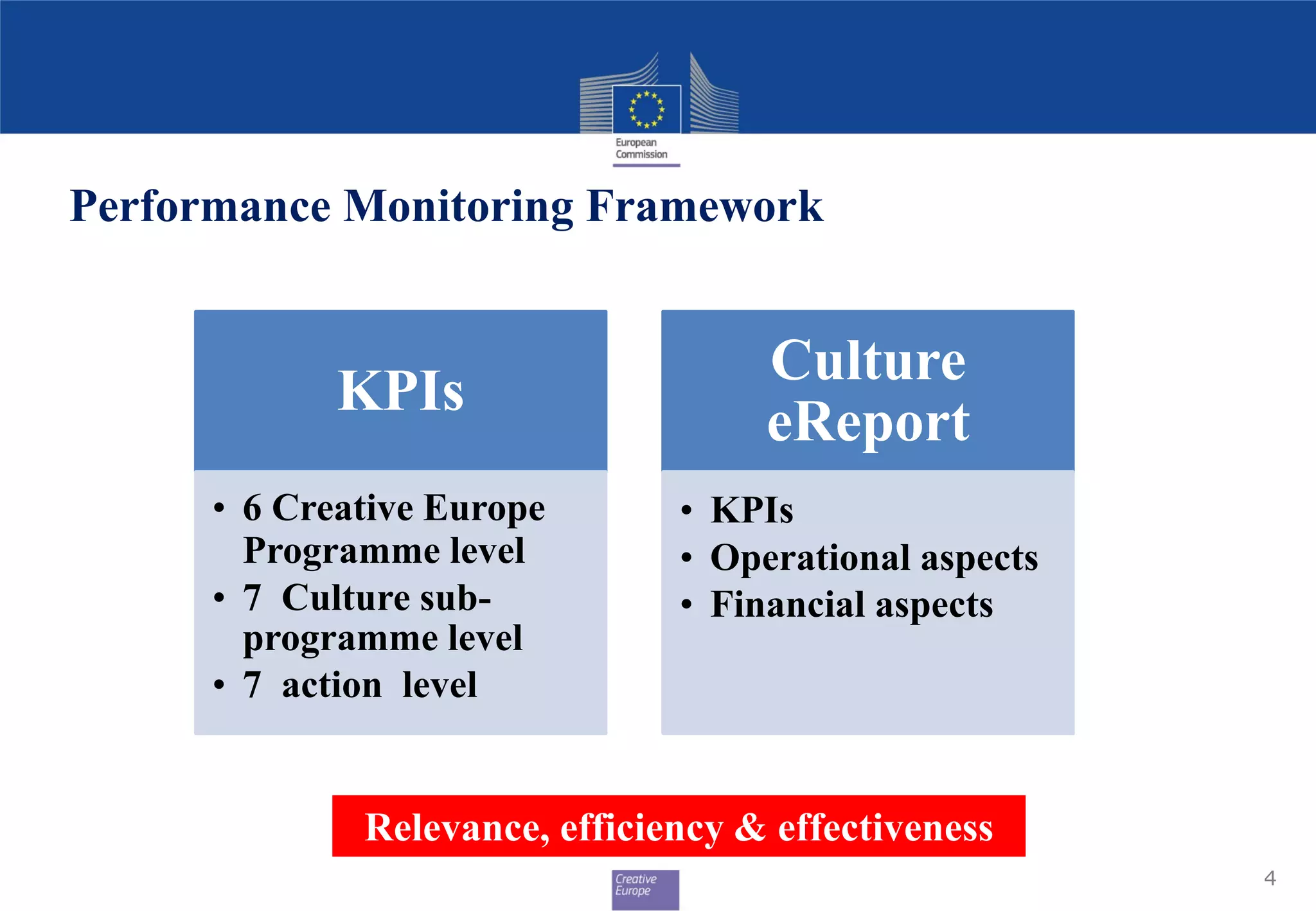 European Commission

Performance Monitoring Framework

KPIs

• 6 Creative Europe Programme level
• 7 Culture sub-programme level
• 7 action level

Culture eReport

• KPIs
• Operational aspects
• Financial aspects

Relevance, efficiency & effectiveness

Creative Europe

4